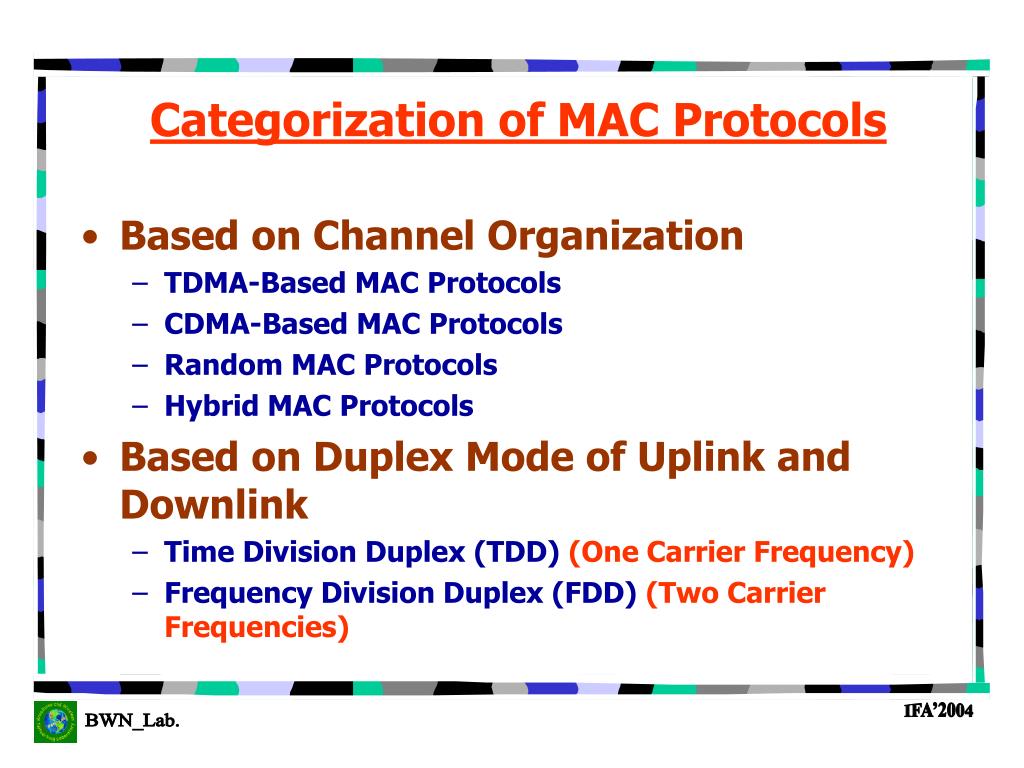 Categorization of MAC Protocols

• Based on Channel Organization
– TDMA-Based MAC Protocols
– CDMA-Based MAC Protocols
– Random MAC Protocols
– Hybrid MAC Protocols
• Based on Duplex Mode of Uplink and Downlink
– Time Division Duplex (TDD) (One Carrier Frequency)
– Frequency Division Duplex (FDD) (Two Carrier Frequencies)

BWN_Lab.

IFA'2004